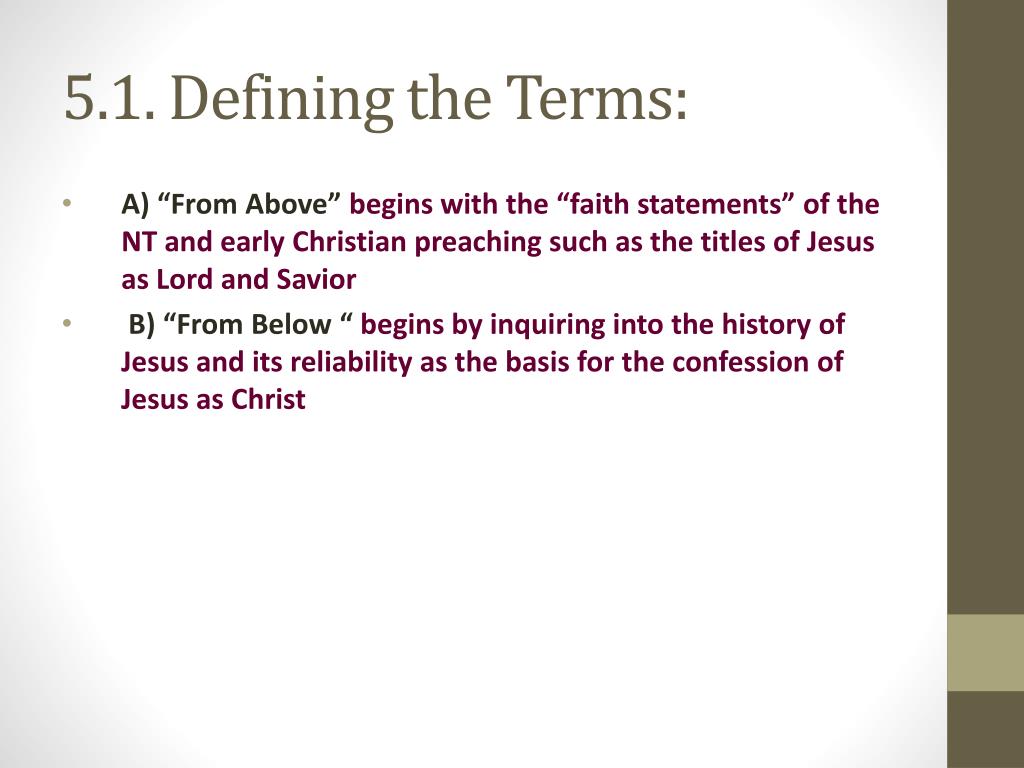 5.1. Defining the Terms:

• A) “From Above” begins with the “faith statements” of the NT and early Christian preaching such as the titles of Jesus as Lord and Savior

• B) “From Below “ begins by inquiring into the history of Jesus and its reliability as the basis for the confession of Jesus as Christ